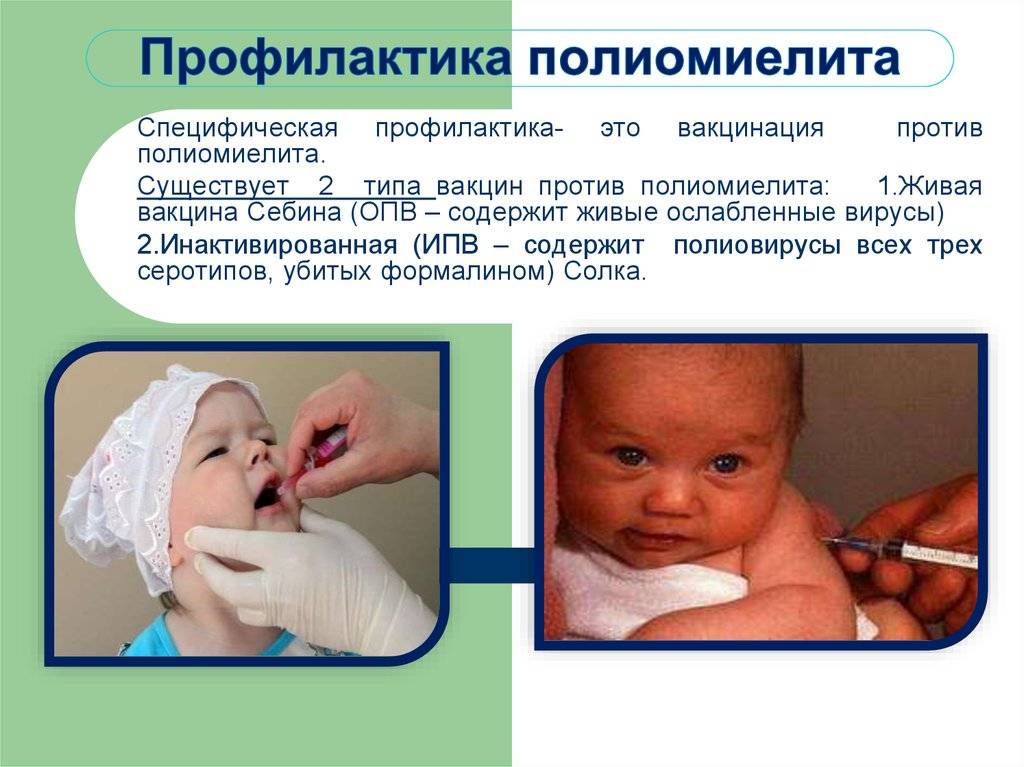 Профилактика полиомиелита

Специфическая профилактика- это вакцинация против полиомиелита.

Существует 2 типа вакцин против полиомиелита: 1.Живая вакцина Себина (ОПВ – содержит живые ослабленные вирусы)

2.Инактивированная (ИПВ – содержит полиовирусы всех трех серотипов, убитых формалином) Солка.